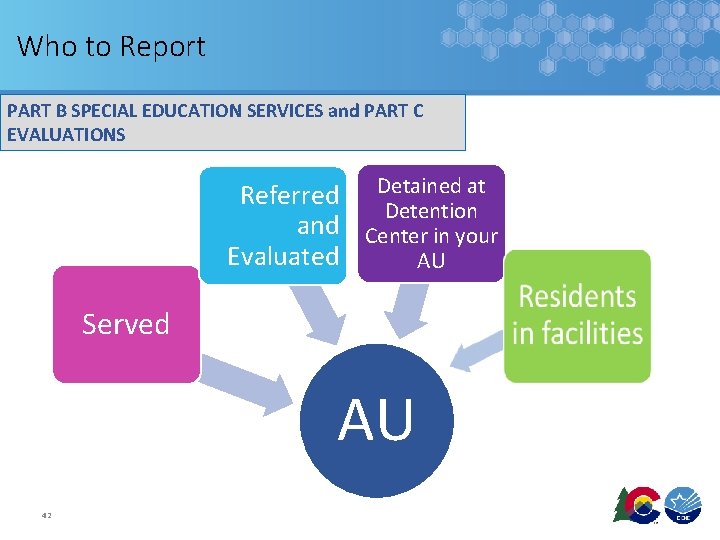 Who to Report

PART B SPECIAL EDUCATION SERVICES and PART C EVALUATIONS

Served

Referred and Evaluated

Detained at Detention Center in your AU

Residents in facilities

AU

42

CDE